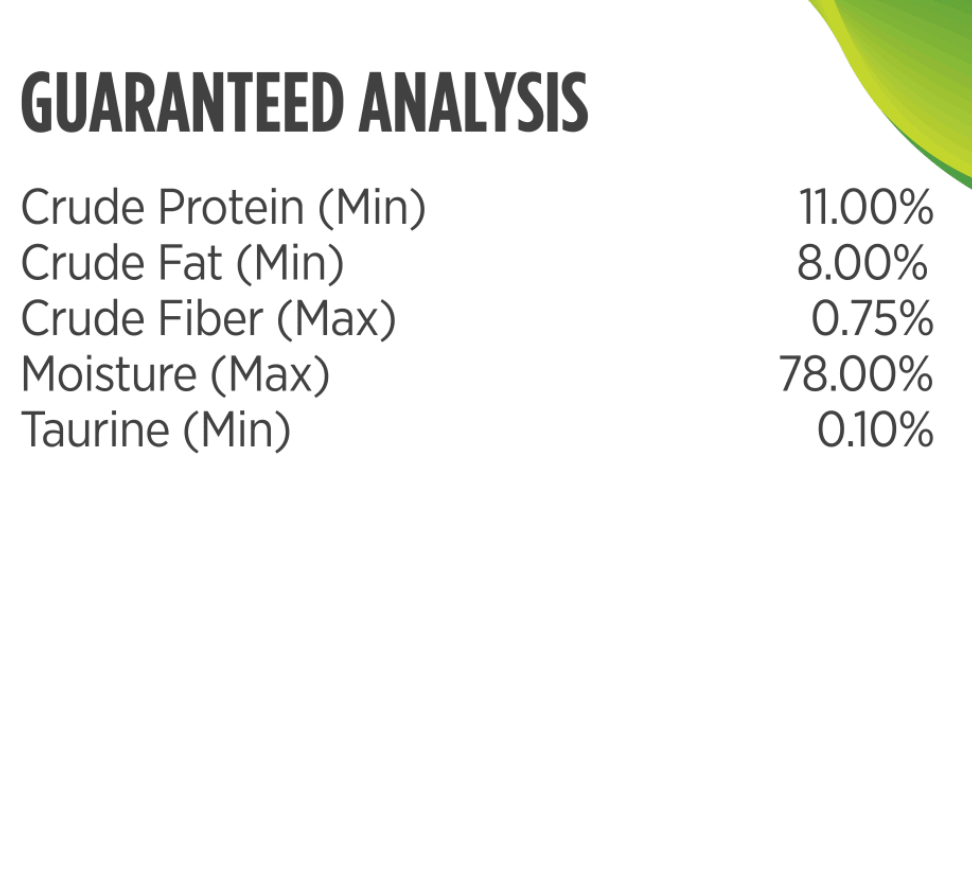 GUARANTEED ANALYSIS

| | |
|---|---|
| Crude Protein (Min) | 11.00% |
| Crude Fat (Min) | 8.00% |
| Crude Fiber (Max) | 0.75% |
| Moisture (Max) | 78.00% |
| Taurine (Min) | 0.10% |